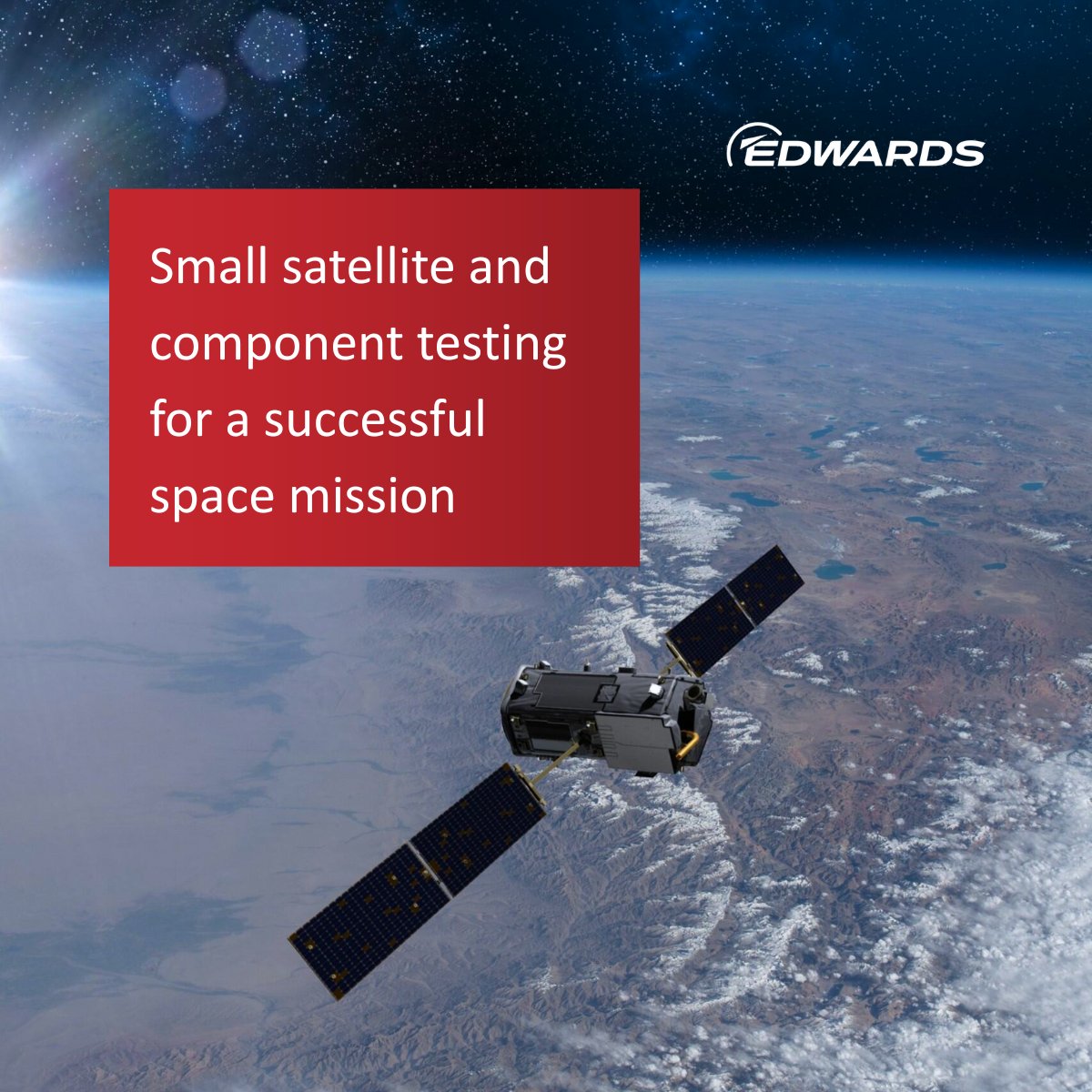 EDWARDS

Small satellite and component testing for a successful space mission